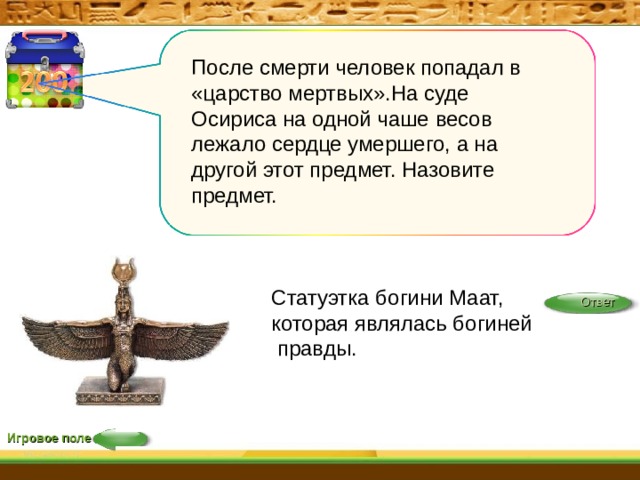 200

После смерти человек попадал в «царство мертвых».На суде Осириса на одной чаше весов лежало сердце умершего, а на другой этот предмет. Назовите предмет.

Статуэтка богини Маат, которая являлась богиней правды.

Ответ

Игровое поле